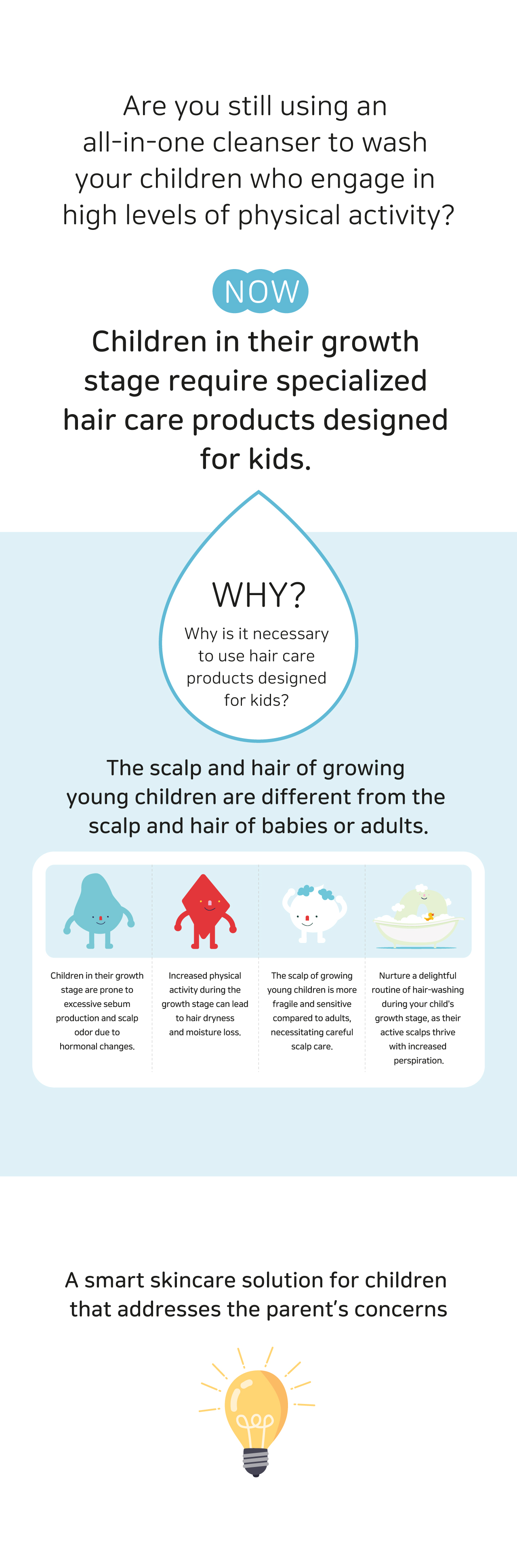 Are you still using an all-in-one cleanser to wash your children who engage in high levels of physical activity?

NOW

Children in their growth stage require specialized hair care products designed for kids.

WHY?

Why is it necessary to use hair care products designed for kids?

The scalp and hair of growing young children are different from the scalp and hair of babies or adults.

Children in their growth stage are prone to excessive sebum production and scalp odor due to hormonal changes.

Increased physical activity during the growth stage can lead to hair dryness and moisture loss.

The scalp of growing young children is more fragile and sensitive compared to adults, necessitating careful scalp care.

Nurture a delightful routine of hair-washing during your child's growth stage, as their active scalps thrive with increased perspiration.

A smart skincare solution for children that addresses the parent's concerns